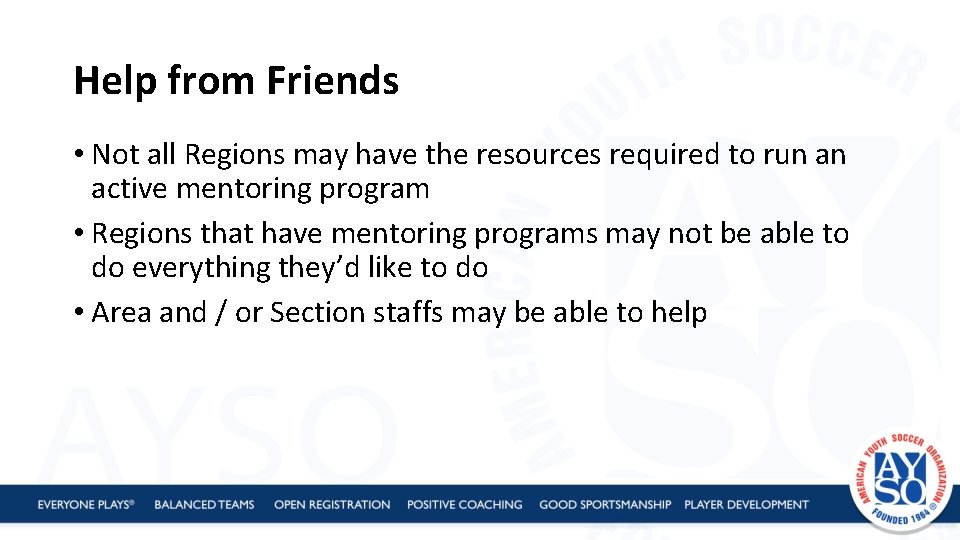 Help from Friends

• Not all Regions may have the resources required to run an active mentoring program

• Regions that have mentoring programs may not be able to do everything they'd like to do

• Area and / or Section staffs may be able to help

AMERICAN YOUTH SOCCER

AYSO

EVERYONE PLAYS® BALANCED TEAMS OPEN REGISTRATION POSITIVE COACHING GOOD SPORTSMANSHIP PLAYER DEVELOPMENT

AMERICAN YOUTH SOCCER ORGANIZATION AYSO FOUNDED 1964